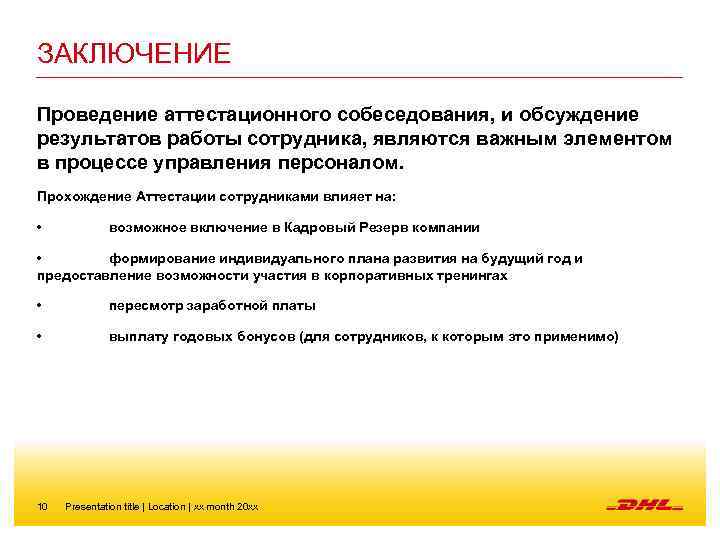 ЗАКЛЮЧЕНИЕ

Проведение аттестационного собеседования, и обсуждение результатов работы сотрудника, являются важным элементом в процессе управления персоналом.

Прохождение Аттестации сотрудниками влияет на:

• возможное включение в Кадровый Резерв компании

• формирование индивидуального плана развития на будущий год и предоставление возможности участия в корпоративных тренингах

• пересмотр заработной платы

• выплату годовых бонусов (для сотрудников, к которым это применимо)

10 Presentation title | Location | xx month 20xx

DHL